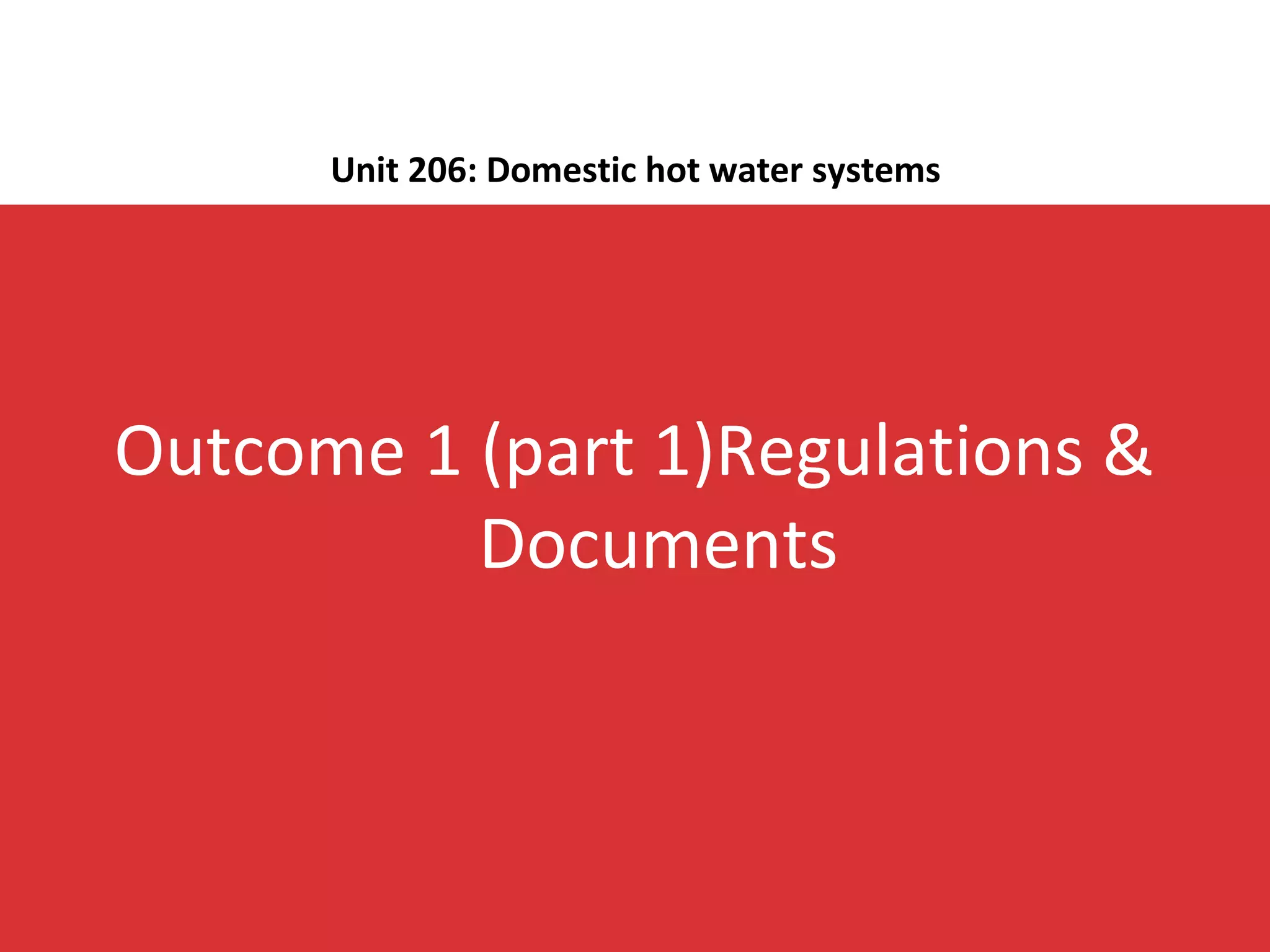 Unit 206: Domestic hot water systems

Outcome 1 (part 1)Regulations & Documents